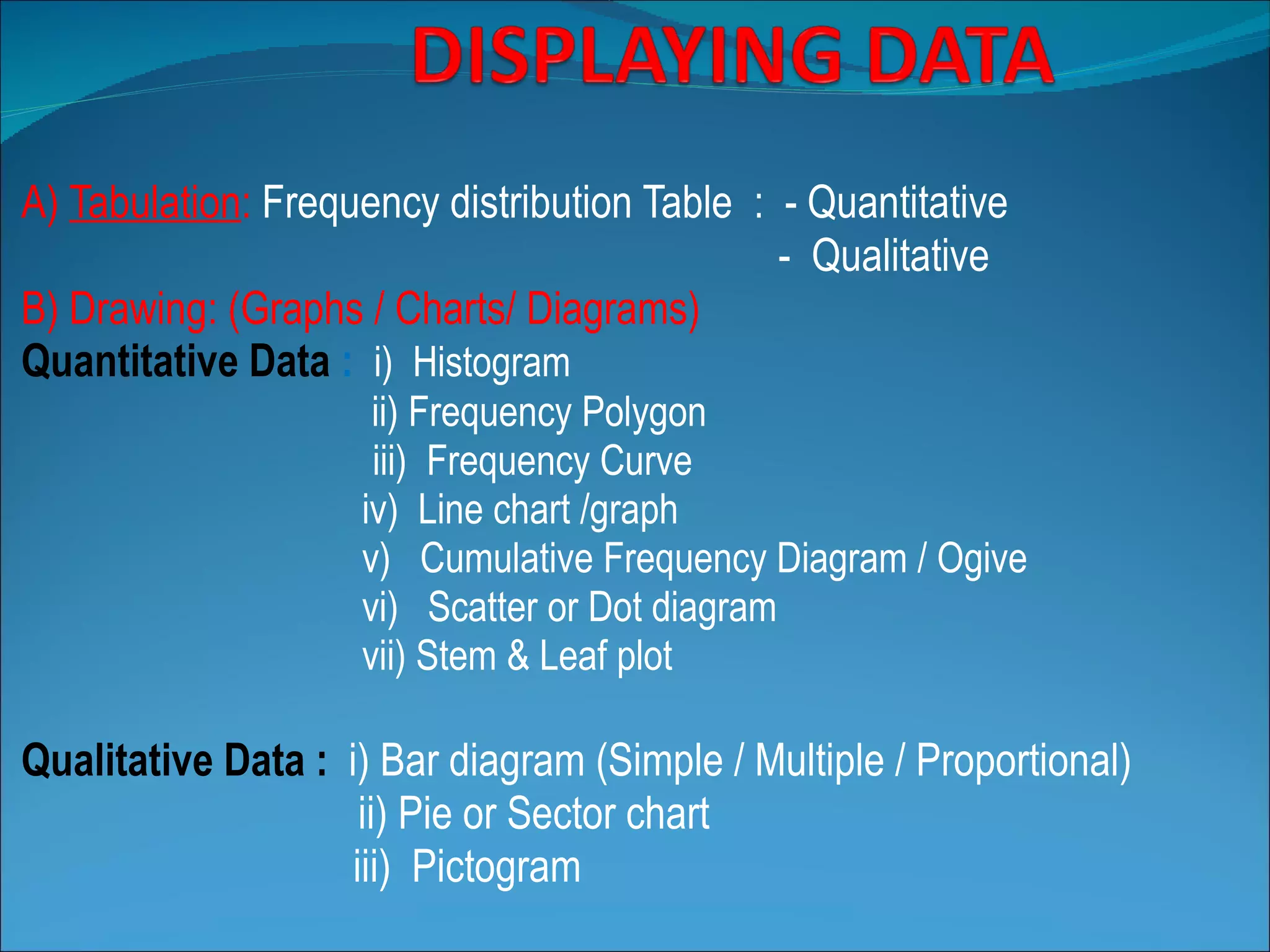 DISPLAYING DATA

A) Tabulation: Frequency distribution Table : - Quantitative
- Qualitative

B) Drawing: (Graphs / Charts/ Diagrams)

Quantitative Data : i) Histogram
ii) Frequency Polygon
iii) Frequency Curve
iv) Line chart /graph
v) Cumulative Frequency Diagram / Ogive
vi) Scatter or Dot diagram
vii) Stem & Leaf plot

Qualitative Data : i) Bar diagram (Simple / Multiple / Proportional)
ii) Pie or Sector chart
iii) Pictogram